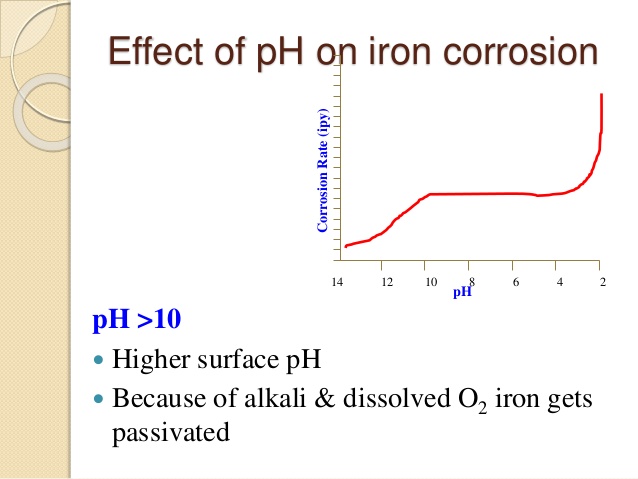 Effect of pH on iron corrosion

Corrosion Rate (ipy)

14
12
10
8
6
4
2
pH

pH >10

• Higher surface pH
• Because of alkali & dissolved $O_2$ iron gets passivated